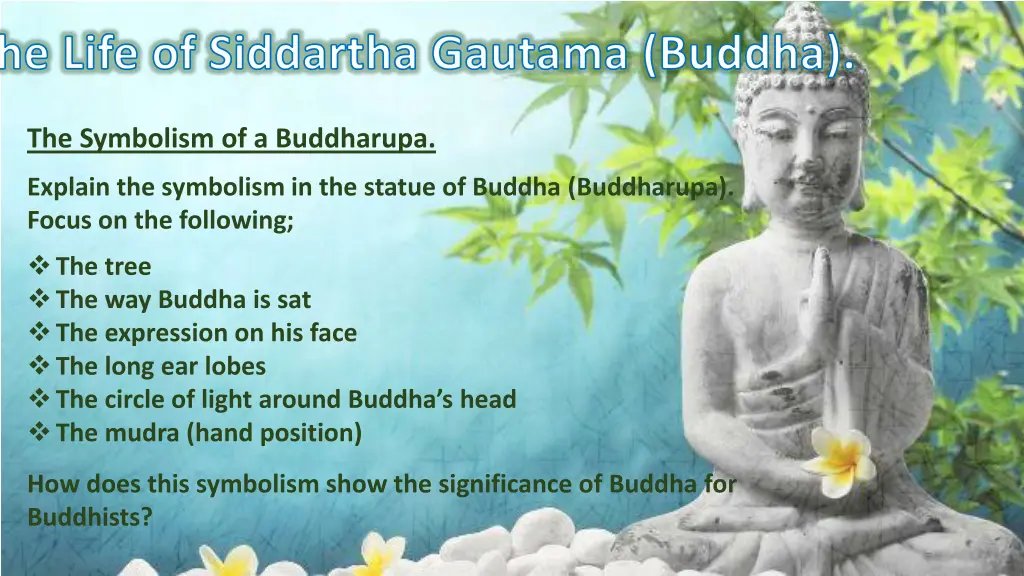 he Life of Siddartha Gautama (Buddha).

The Symbolism of a Buddharupa.

Explain the symbolism in the statue of Buddha (Buddharupa). Focus on the following;

❖ The tree
❖ The way Buddha is sat
❖ The expression on his face
❖ The long ear lobes
❖ The circle of light around Buddha's head
❖ The mudra (hand position)

How does this symbolism show the significance of Buddha for Buddhists?